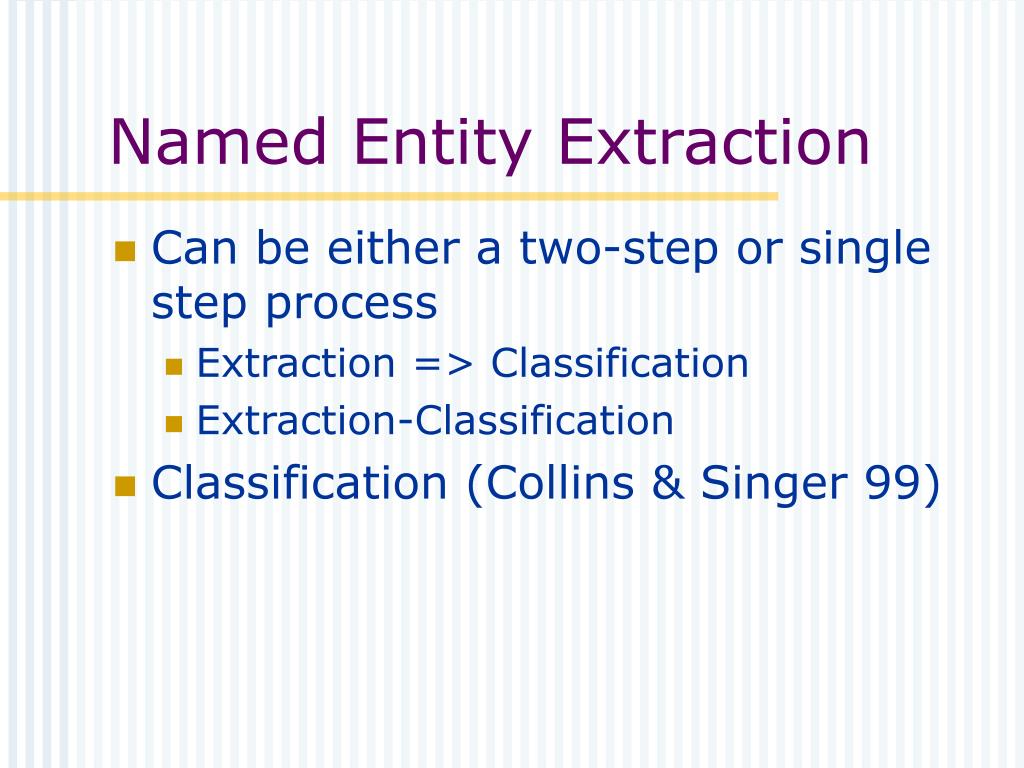 Named Entity Extraction

Can be either a two-step or single step process

Extraction => Classification

Extraction-Classification

Classification (Collins & Singer 99)